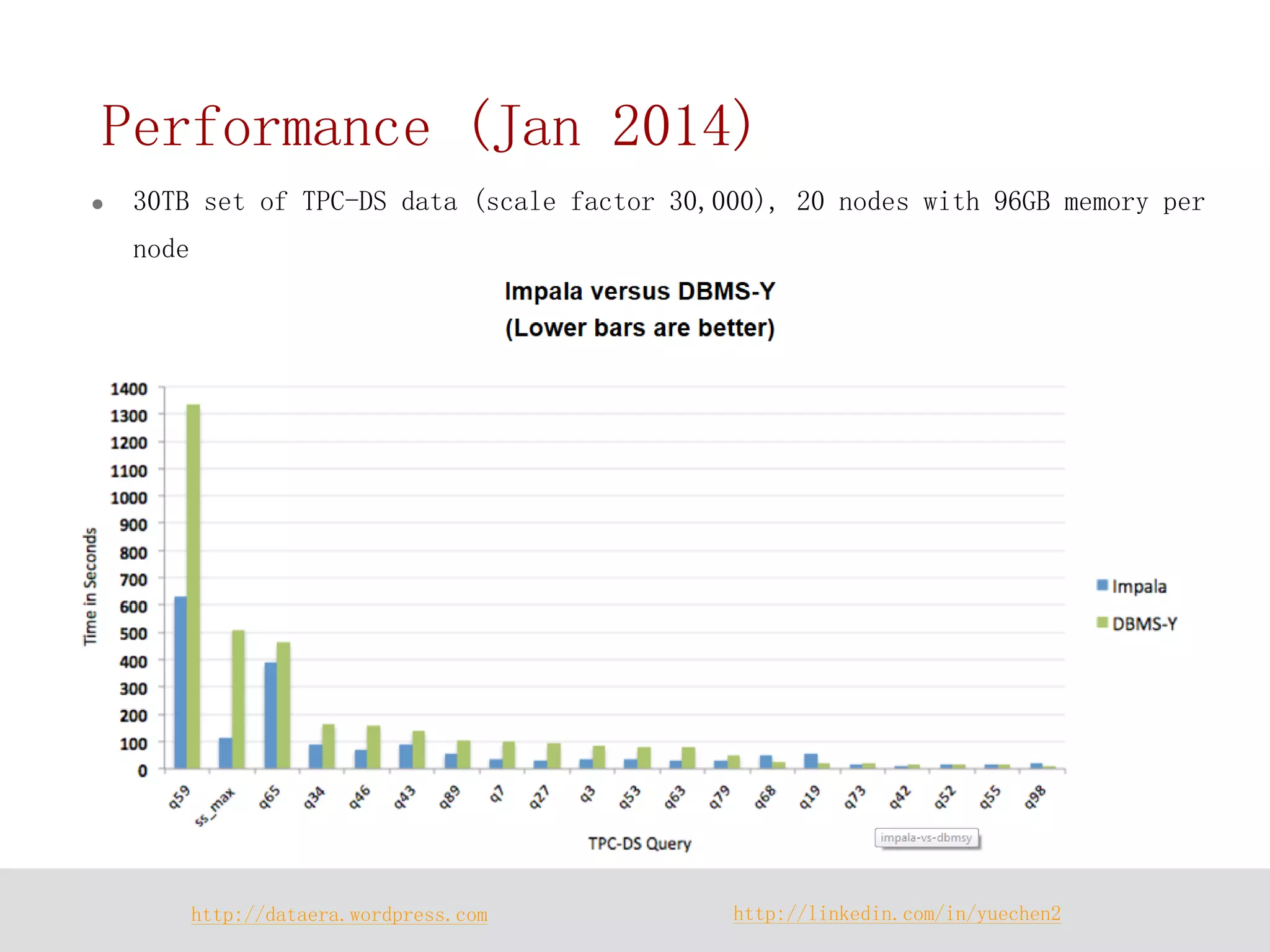 Performance (Jan 2014)

• 30TB set of TPC-DS data (scale factor 30,000), 20 nodes with 96GB memory per node

Impala versus DBMS-Y
(Lower bars are better)

Time in Seconds

1400
1300
1200
1100
1000
900
800
700
600
500
400
300
200
100
0

q59 ss_max q65 q34 q46 q43 q89 q7 q27 q3 q53 q63 q79 q68 q19 q73 q42 q52 q55 q98

TPC-DS Query

Impala
DBMS-Y

impala-vs-dbmsy

http://dataera.wordpress.com

http://linkedin.com/in/yuechen2